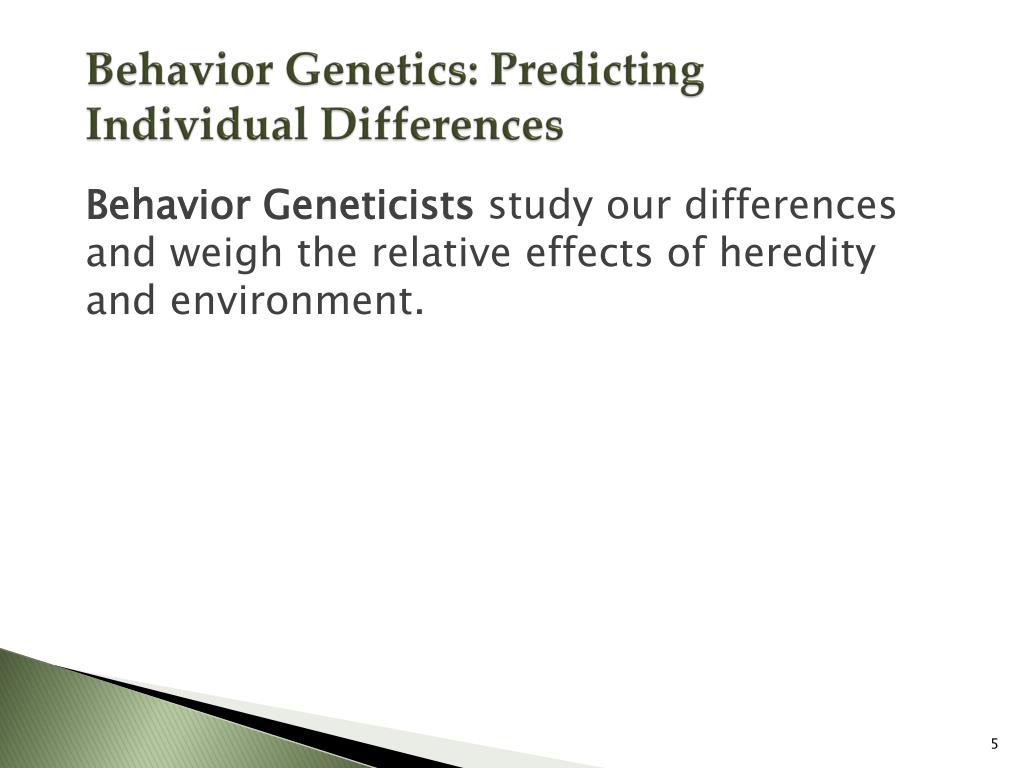 Behavior Genetics: Predicting Individual Differences

Behavior Geneticists study our differences and weigh the relative effects of heredity and environment.

5